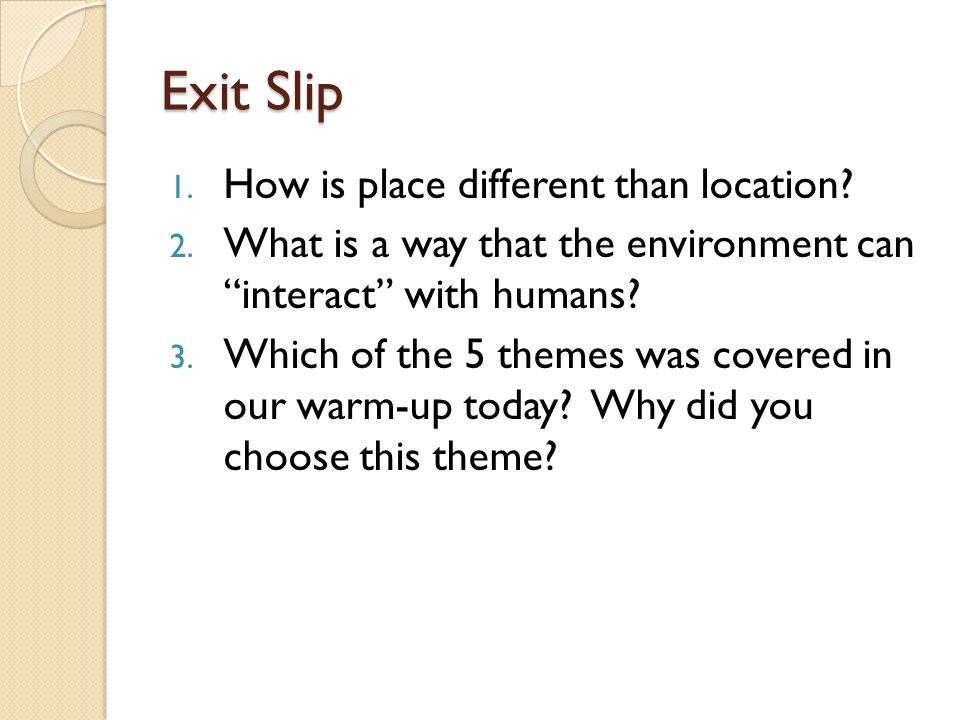 Exit Slip

1. How is place different than location?
2. What is a way that the environment can “interact” with humans?
3. Which of the 5 themes was covered in our warm-up today? Why did you choose this theme?